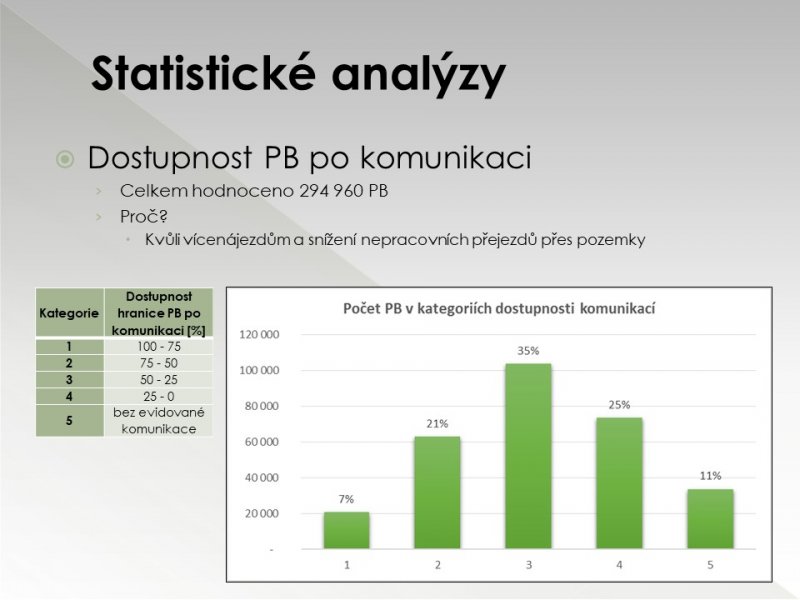 Statistické analýzy

Dostupnost PB po komunikaci

Celkem hodnoceno 294 960 PB

Proč?

Kvůli vícenájezdům a snížení nepracovních přejezdů přes pozemky

| Kategorie | Dostupnost hranice PB po komunikaci [%] |
|---|---|
| 1 | 100 - 75 |
| 2 | 75 - 50 |
| 3 | 50 - 25 |
| 4 | 25 - 0 |
| 5 | bez evidované komunikace |

Počet PB v kategoriích dostupnosti komunikací

120 000
100 000
80 000
60 000
40 000
20 000
-

7%
21%
35%
25%
11%

1
2
3
4
5